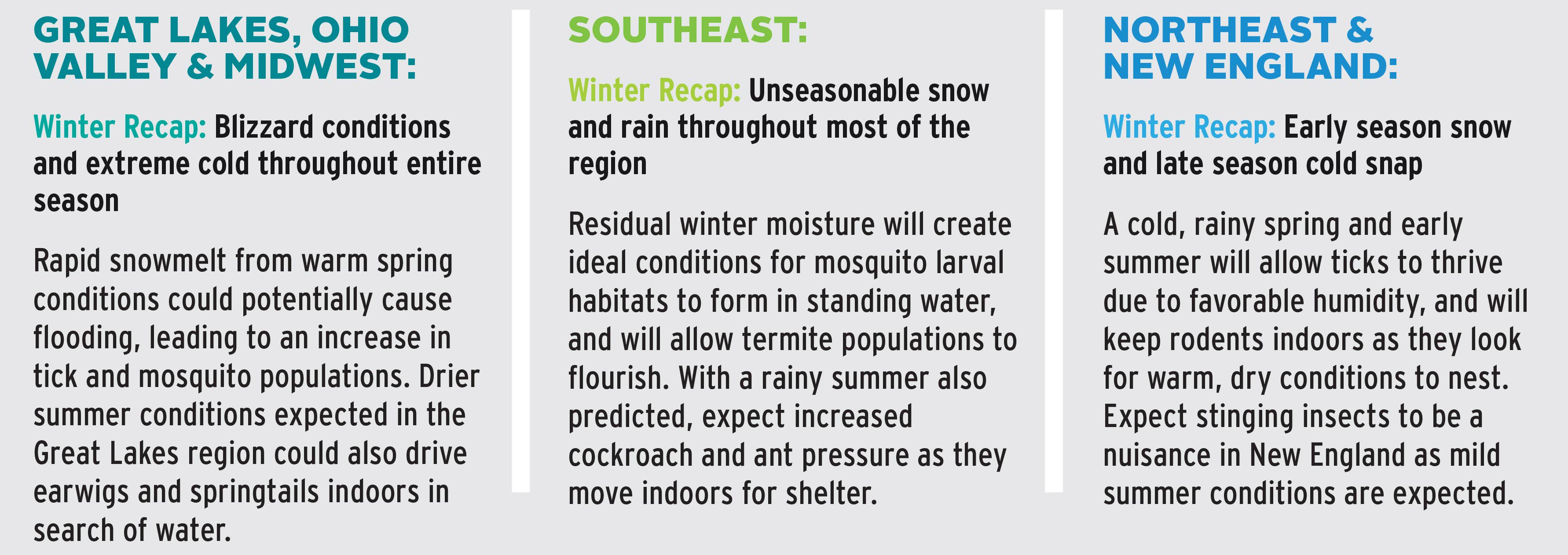 GREAT LAKES, OHIO VALLEY & MIDWEST:

Winter Recap: Blizzard conditions and extreme cold throughout entire season

Rapid snowmelt from warm spring conditions could potentially cause flooding, leading to an increase in tick and mosquito populations. Drier summer conditions expected in the Great Lakes region could also drive earwigs and springtails indoors in search of water.

SOUTHEAST:

Winter Recap: Unseasonable snow and rain throughout most of the region

Residual winter moisture will create ideal conditions for mosquito larval habitats to form in standing water, and will allow termite populations to flourish. With a rainy summer also predicted, expect increased cockroach and ant pressure as they move indoors for shelter.

NORTHEAST & NEW ENGLAND:

Winter Recap: Early season snow and late season cold snap

A cold, rainy spring and early summer will allow ticks to thrive due to favorable humidity, and will keep rodents indoors as they look for warm, dry conditions to nest. Expect stinging insects to be a nuisance in New England as mild summer conditions are expected.